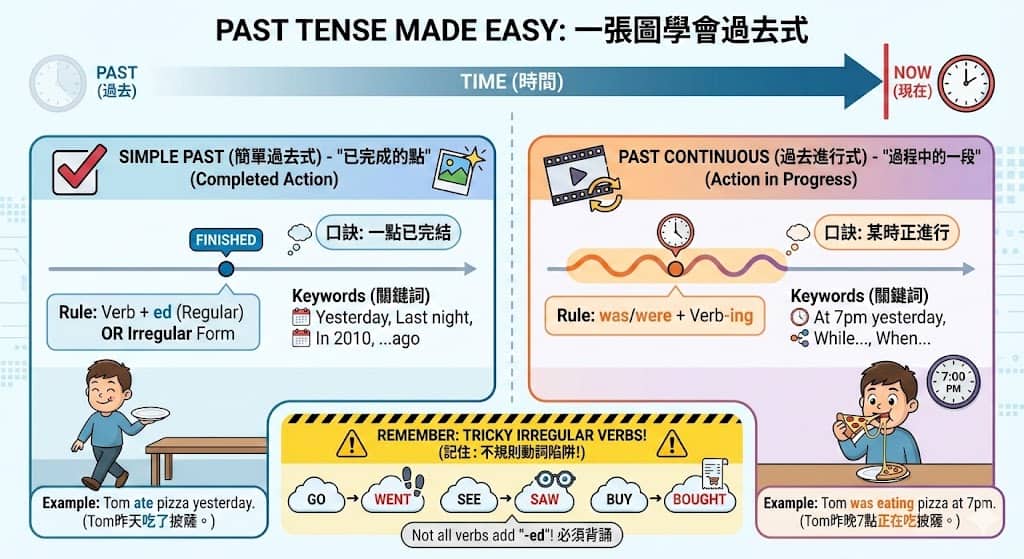 PAST TENSE MADE EASY: 一張圖學會過去式

PAST
(過去)

TIME (時間)

NOW
(現在)

SIMPLE PAST (簡單過去式) - "已完成的點"
(Completed Action)

FINISHED

口訣: 一點已完結

Rule: Verb + ed (Regular)
OR Irregular Form

Keywords (關鍵詞)
Yesterday, Last night,
In 2010, ...ago

Example: Tom ate pizza yesterday.
(Tom昨天吃了披薩。)

PAST CONTINUOUS (過去進行式) - "過程中的一段"
(Action in Progress)

口訣: 某時正進行

Rule: was/were + Verb-ing

Keywords (關鍵詞)
At 7pm yesterday,
While..., When...

7:00
PM

Example: Tom was eating pizza at 7pm.
(Tom昨晚7點正在吃披薩。)

REMEMBER: TRICKY IRREGULAR VERBS!
(記住：不規則動詞陷阱!)

GO → WENT SEE → SAW BUY → BOUGHT

Not all verbs add "-ed"! 必須背誦